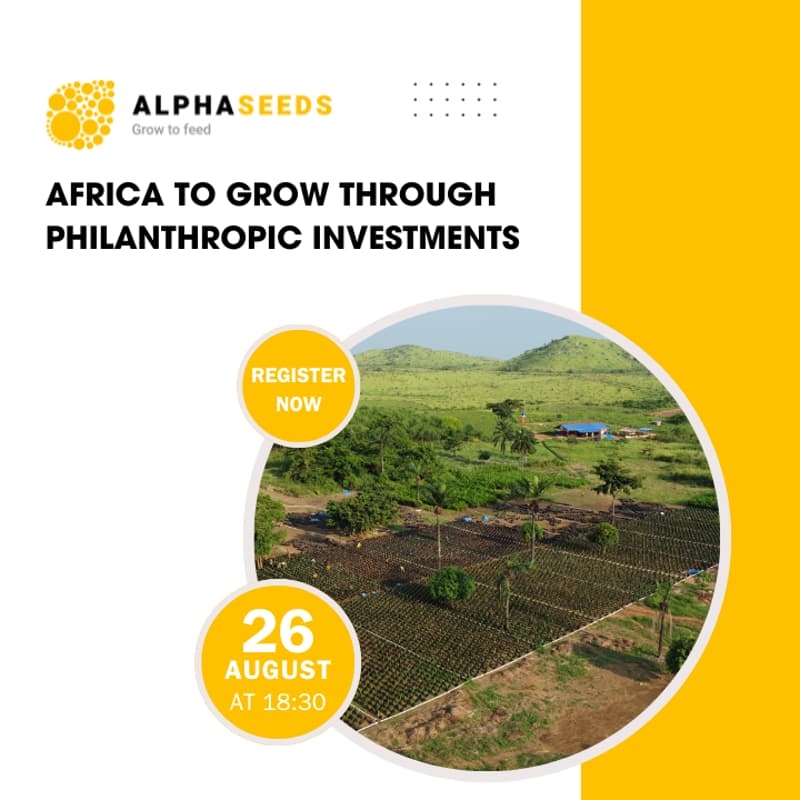 ALPHASEEDS
Grow to feed

AFRICA TO GROW THROUGH PHILANTHROPIC INVESTMENTS

REGISTER NOW

26 AUGUST AT 18:30